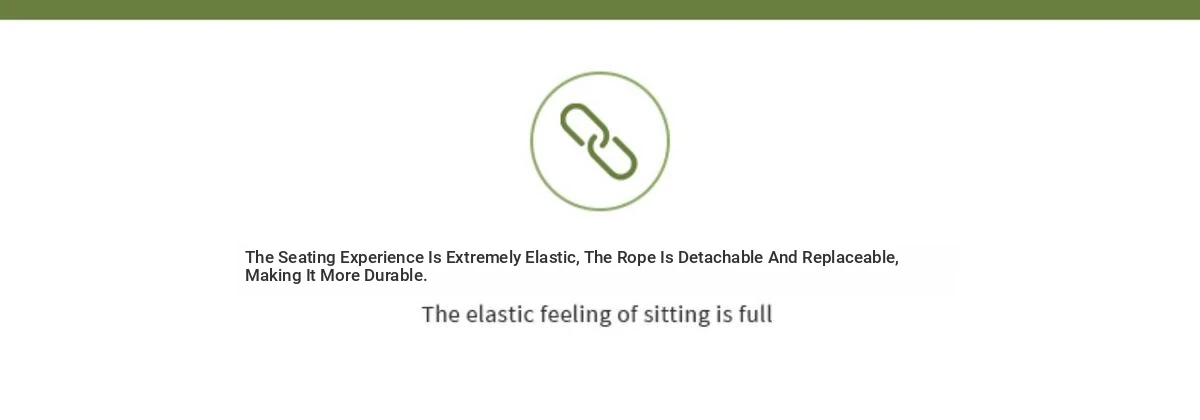 The Seating Experience Is Extremely Elastic, The Rope Is Detachable And Replaceable, Making It More Durable.

The elastic feeling of sitting is full